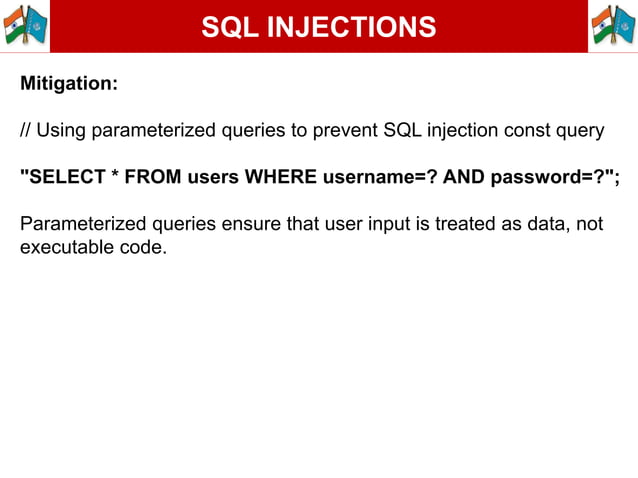 SQL INJECTIONS

Mitigation:

// Using parameterized queries to prevent SQL injection const query

"SELECT * FROM users WHERE username=? AND password=?";

Parameterized queries ensure that user input is treated as data, not executable code.